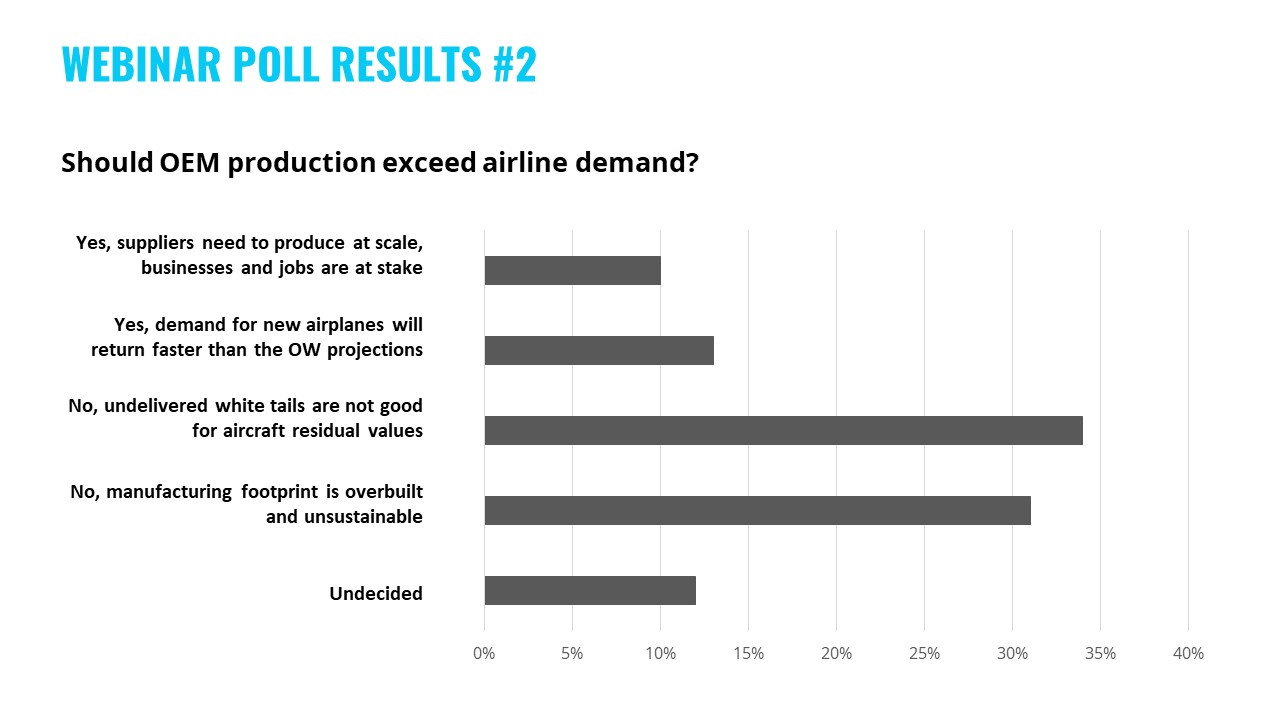 WEBINAR POLL RESULTS #2

Should OEM production exceed airline demand?

Yes, suppliers need to produce at scale, businesses and jobs are at stake

Yes, demand for new airplanes will return faster than the OW projections

No, undelivered white tails are not good for aircraft residual values

No, manufacturing footprint is overbuilt and unsustainable

Undecided

0% 5% 10% 15% 20% 25% 30% 35% 40%